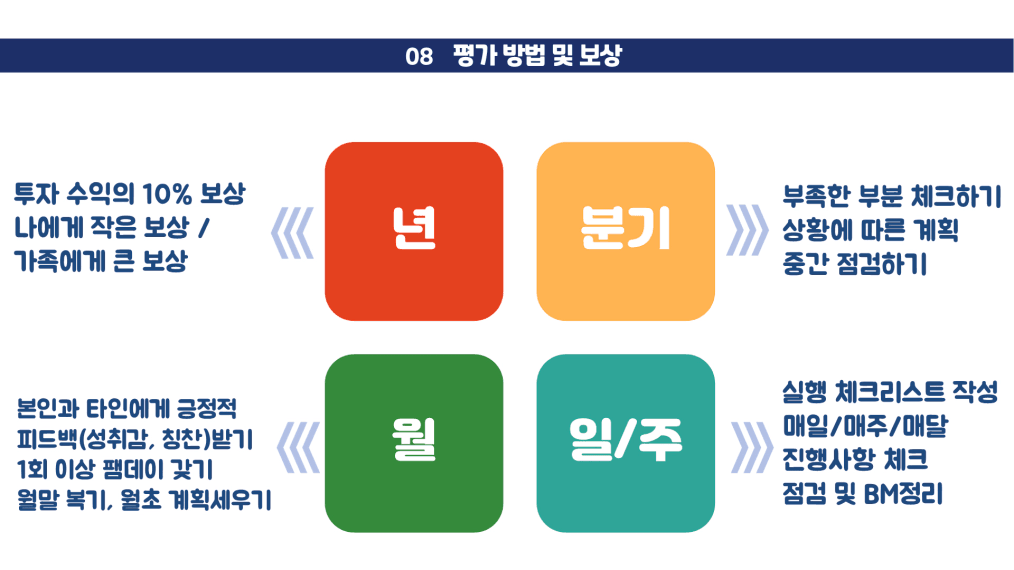 08 평가 방법 및 보상

투자 수익의 10% 보상
나에게 작은 보상 /
가족에게 큰 보상

년

분기

부족한 부분 체크하기
상황에 따른 계획
중간 점검하기

본인과 타인에게 긍정적
피드백(성취감, 칭찬)받기
1회 이상 팸데이 갖기
월말 복기, 월초 계획세우기

월

일/주

실행 체크리스트 작성
매일/매주/매달
진행사항 체크
점검 및 BM정리